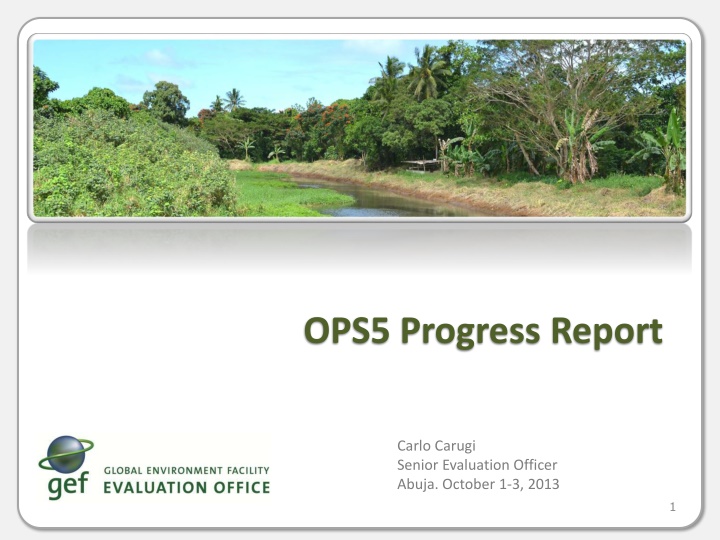 OPS5 Progress Report

gef GLOBAL ENVIRONMENT FACILITY EVALUATION OFFICE

Carlo Carugi
Senior Evaluation Officer
Abuja. October 1-3, 2013

1